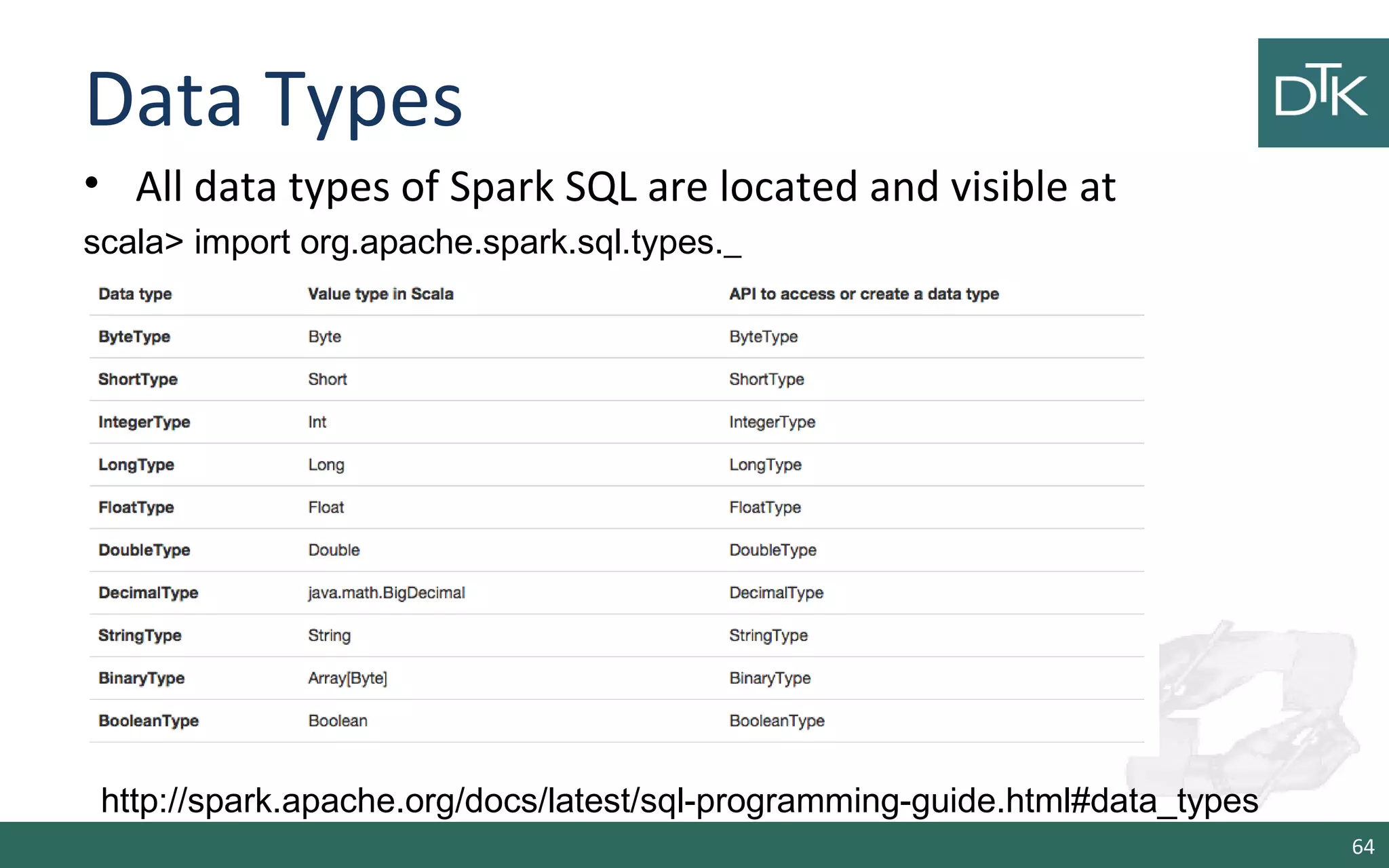 Data Types

DTK

• All data types of Spark SQL are located and visible at

scala> import org.apache.spark.sql.types._

| Data type | Value type in Scala | API to access or create a data type |
|---|---|---|
| ByteType | Byte | ByteType |
| ShortType | Short | ShortType |
| IntegerType | Int | IntegerType |
| LongType | Long | LongType |
| FloatType | Float | FloatType |
| DoubleType | Double | DoubleType |
| DecimalType | java.math.BigDecimal | DecimalType |
| StringType | String | StringType |
| BinaryType | Array[Byte] | BinaryType |
| BooleanType | Boolean | BooleanType |

http://spark.apache.org/docs/latest/sql-programming-guide.html#data_types

64